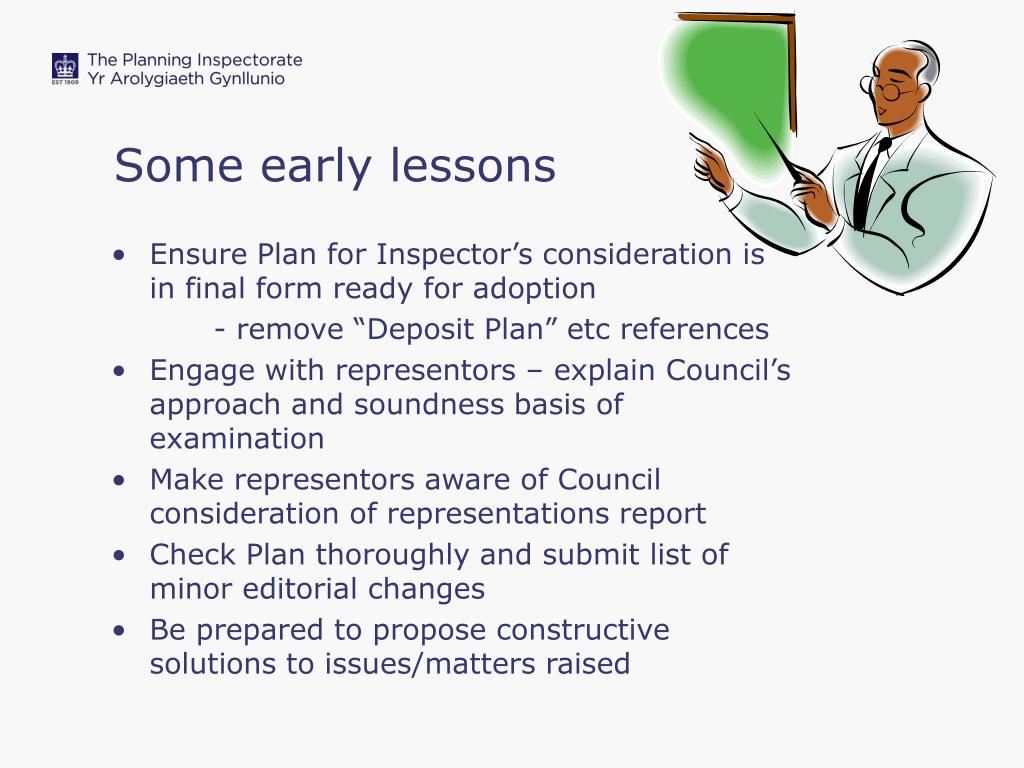 EST 1909

The Planning Inspectorate
Yr Arolygiaeth Gynllunio

Some early lessons

• Ensure Plan for Inspector’s consideration is in final form ready for adoption
- remove “Deposit Plan” etc references
• Engage with representors – explain Council’s approach and soundness basis of examination
• Make representors aware of Council consideration of representations report
• Check Plan thoroughly and submit list of minor editorial changes
• Be prepared to propose constructive solutions to issues/matters raised